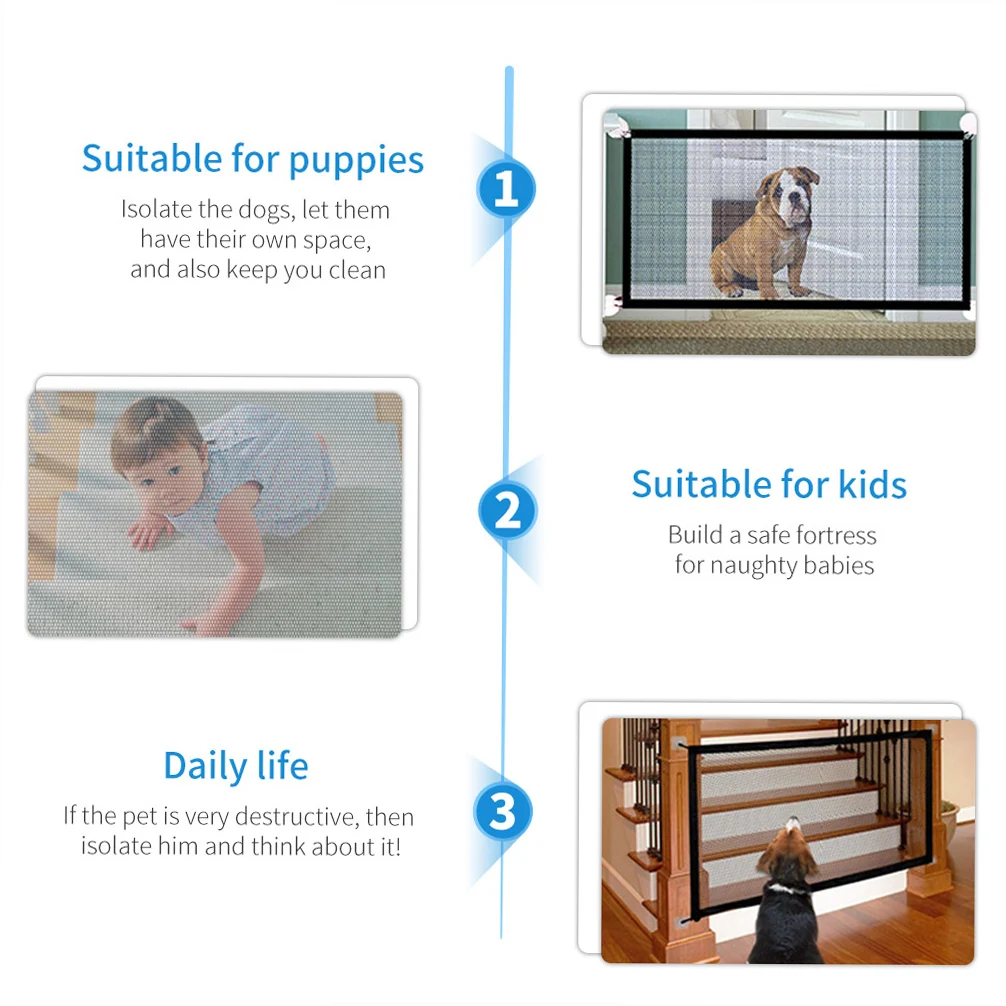 Suitable for puppies

Isolate the dogs, let them have their own space, and also keep you clean

1

2

Suitable for kids

Build a safe fortress for naughty babies

Daily life

If the pet is very destructive, then isolate him and think about it!

3